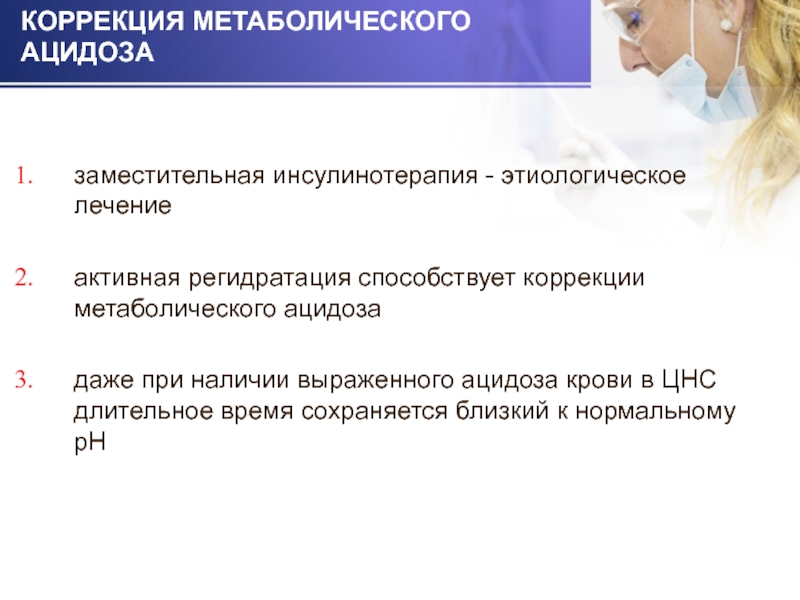 КОРРЕКЦИЯ МЕТАБОЛИЧЕСКОГО АЦИДОЗА

1. заместительная инсулинотерапия - этиологическое лечение

2. активная регидратация способствует коррекции метаболического ацидоза

3. даже при наличии выраженного ацидоза крови в ЦНС длительное время сохраняется близкий к нормальному pH